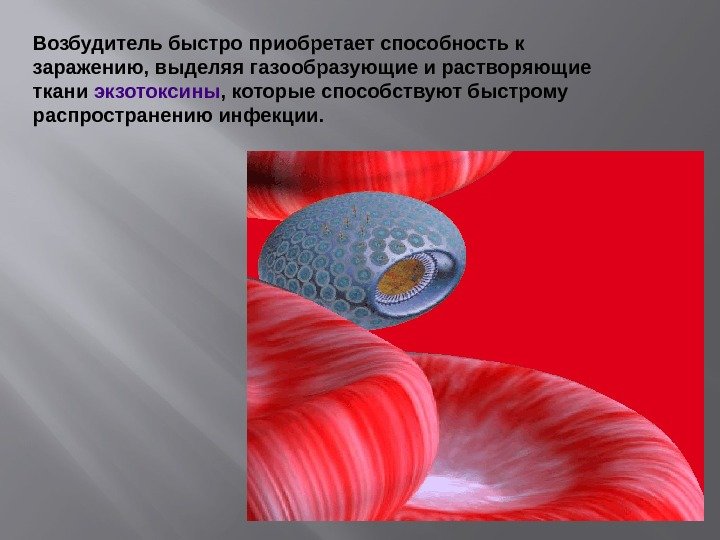 Возбудитель быстро приобретает способность к заражению, выделяя газообразующие и растворяющие ткани экзотоксины, которые способствуют быстрому распространению инфекции.